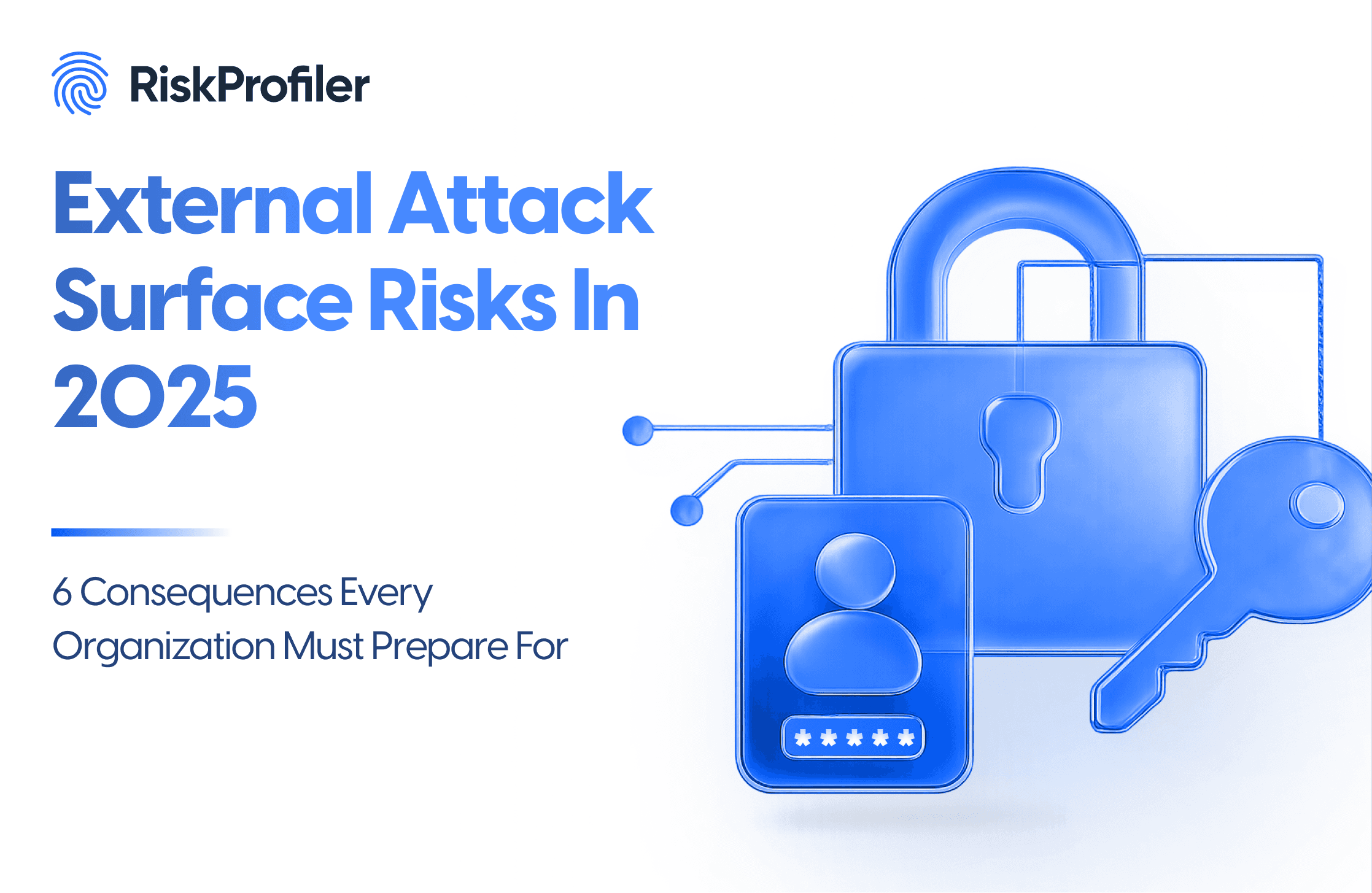 RiskProfiler

External Attack Surface Risks In 2025

6 Consequences Every Organization Must Prepare For

*****